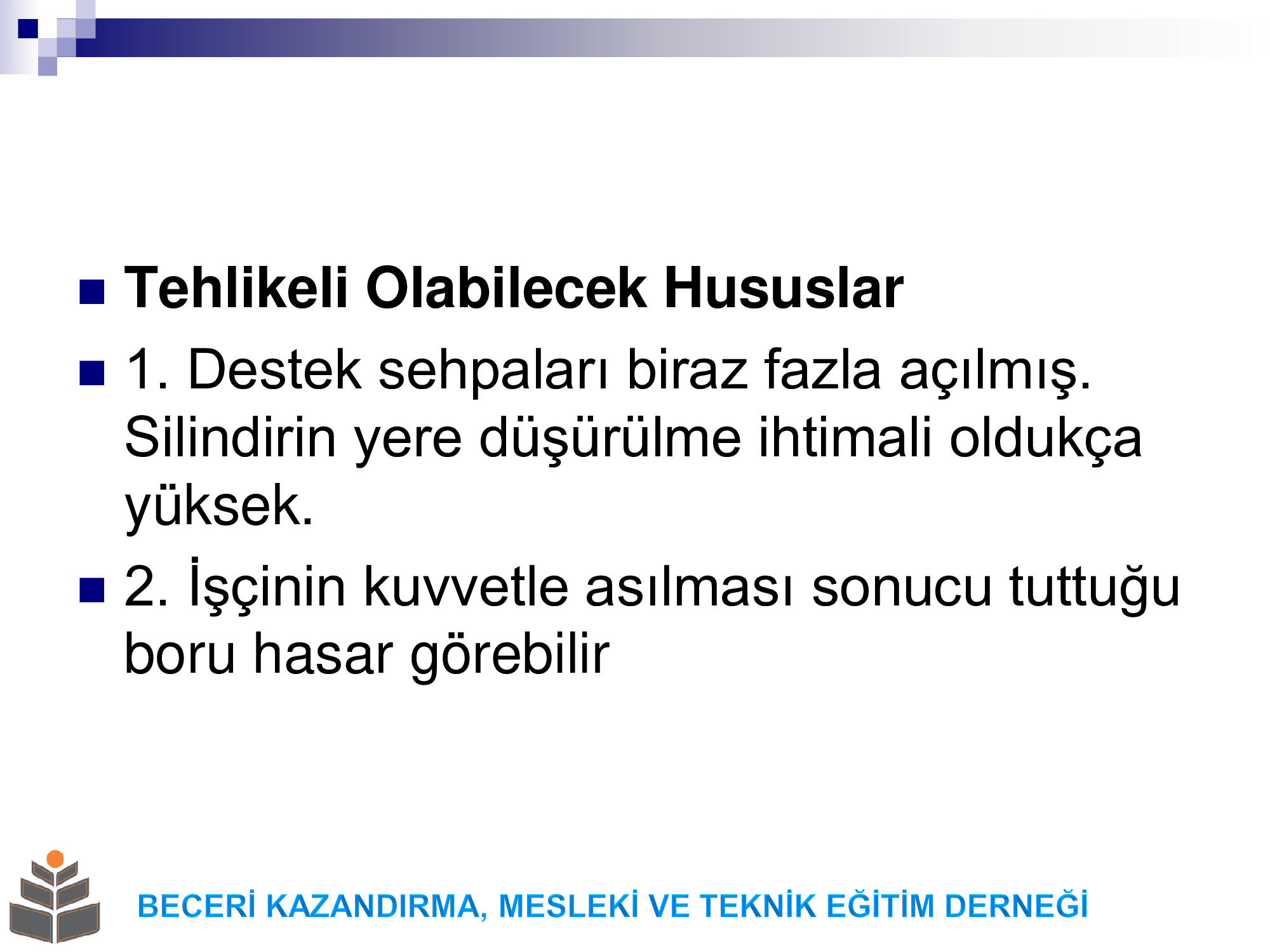 Tehlikeli Olabilecek Hususlar

1. Destek sehpaları biraz fazla açılmış. Silindirin yere düşürülme ihtimali oldukça yüksek.

2. İşçinin kuvvetle asılması sonucu tuttuğu boru hasar görebilir

BECERİ KAZANDIRMA, MESLEKİ VE TEKNİK EĞİTİM DERNEĞİ